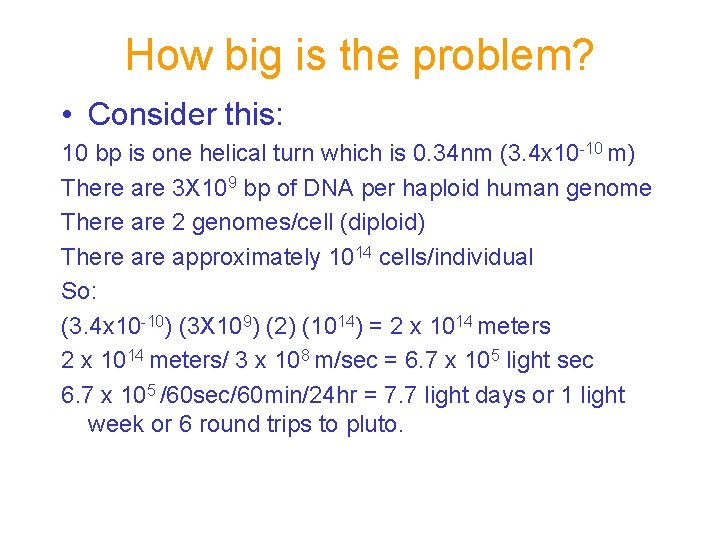 How big is the problem?

• Consider this:

10 bp is one helical turn which is 0.34nm ($3.4x10^{-10}$ m)

There are $3X10^{9}$ bp of DNA per haploid human genome

There are 2 genomes/cell (diploid)

There are approximately $10^{14}$ cells/individual

So:

($3.4x10^{-10}$) ($3X10^{9}$) (2) ($10^{14}$) = 2 x $10^{14}$ meters

2 x $10^{14}$ meters/ 3 x $10^{8}$ m/sec = 6.7 x $10^{5}$ light sec

6.7 x $10^{5}$ /60sec/60min/24hr = 7.7 light days or 1 light week or 6 round trips to pluto.